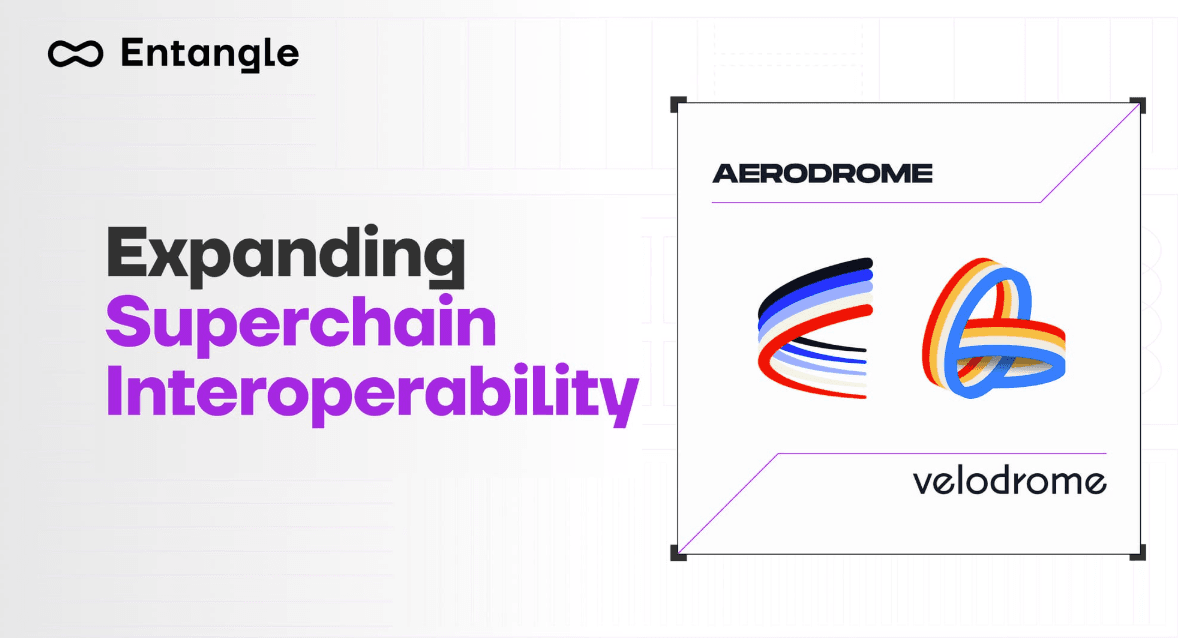 Entangle

Expanding
Superchain
Interoperability

AERODROME

velodrome